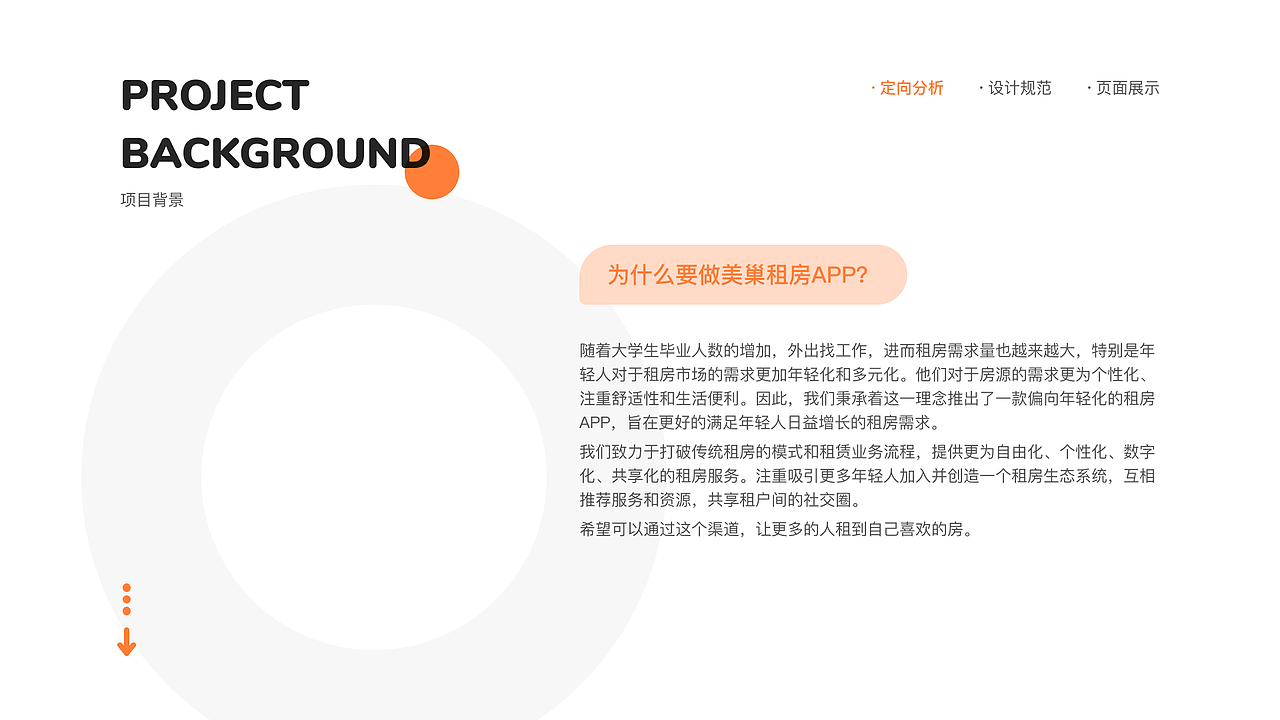 PROJECT BACKGROUND
项目背景

· 定向分析　· 设计规范　· 页面展示

为什么要做美巢租房APP?

随着大学生毕业人数的增加，外出找工作，进而租房需求量也越来越大，特别是年轻人对于租房市场的需求更加年轻化和多元化。他们对于房源的需求更为个性化、注重舒适性和生活便利。因此，我们秉承着这一理念推出了一款偏向年轻化的租房APP，旨在更好的满足年轻人日益增长的租房需求。

我们致力于打破传统租房的模式和租赁业务流程，提供更为自由化、个性化、数字化、共享化的租房服务。注重吸引更多年轻人加入并创造一个租房生态系统，互相推荐服务和资源，共享租户间的社交圈。

希望可以通过这个渠道，让更多的人租到自己喜欢的房。